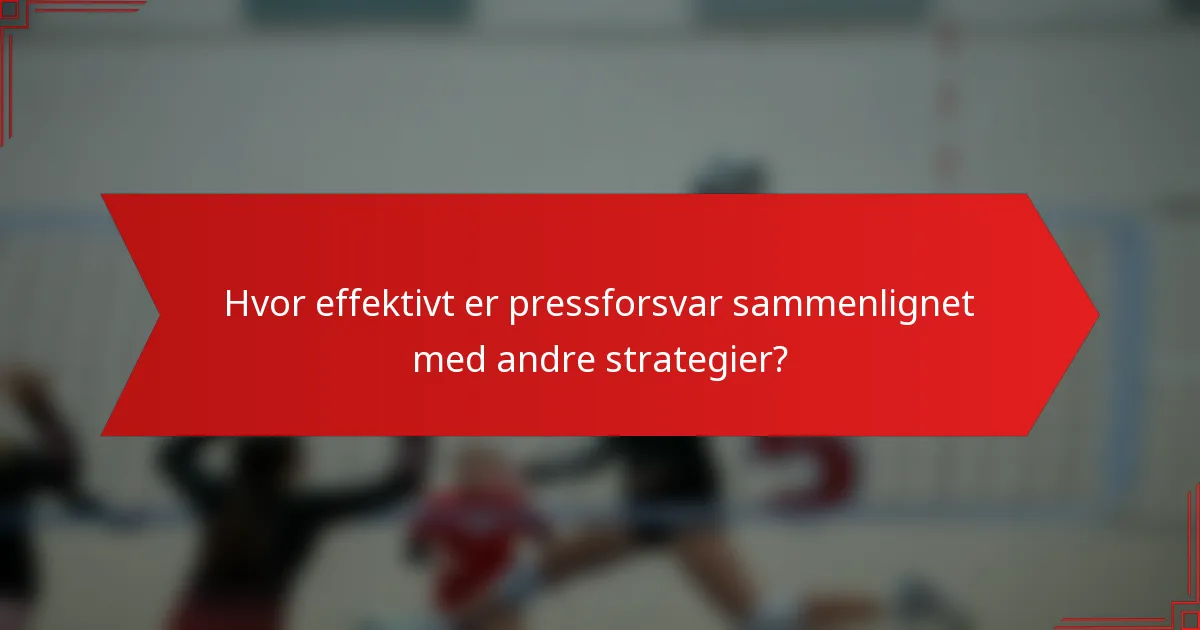 Hvor effektivt er pressforsvar sammenlignet med andre strategier?